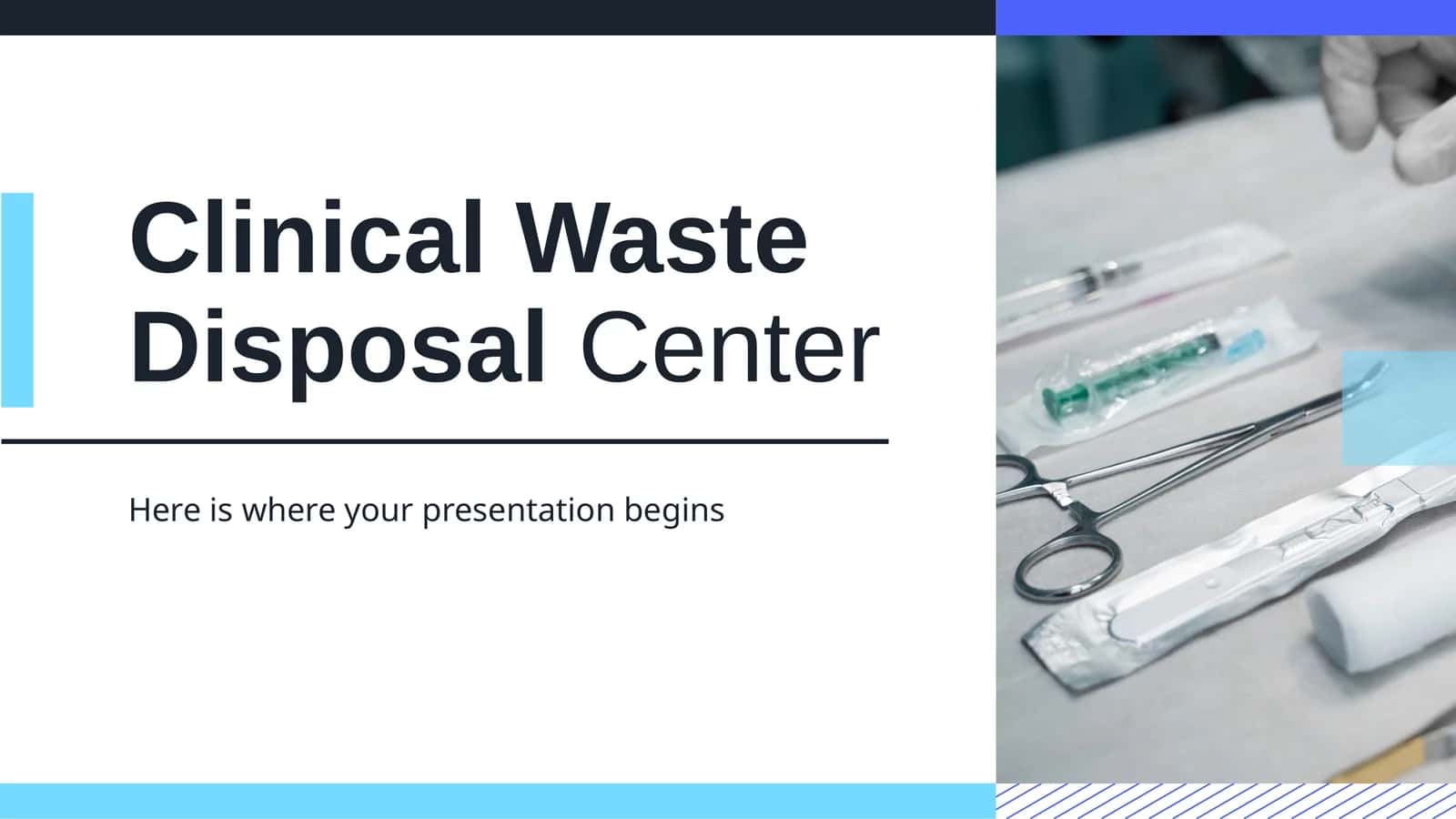 Clinical Waste Disposal Center

Here is where your presentation begins